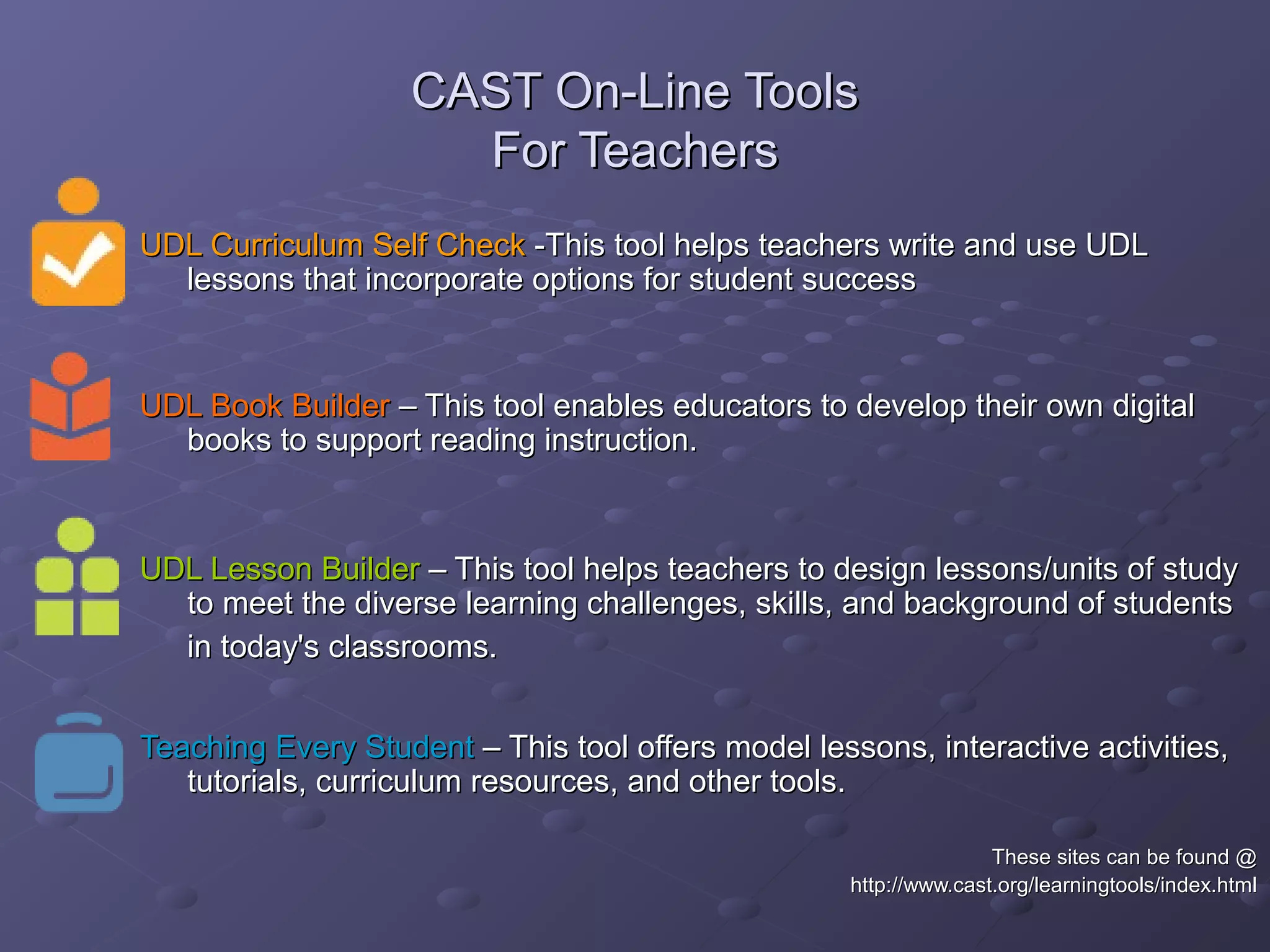 CAST On-Line Tools
For Teachers

UDL Curriculum Self Check -This tool helps teachers write and use UDL lessons that incorporate options for student success

UDL Book Builder – This tool enables educators to develop their own digital books to support reading instruction.

UDL Lesson Builder – This tool helps teachers to design lessons/units of study to meet the diverse learning challenges, skills, and background of students in today's classrooms.

Teaching Every Student – This tool offers model lessons, interactive activities, tutorials, curriculum resources, and other tools.

These sites can be found @
http://www.cast.org/learningtools/index.html